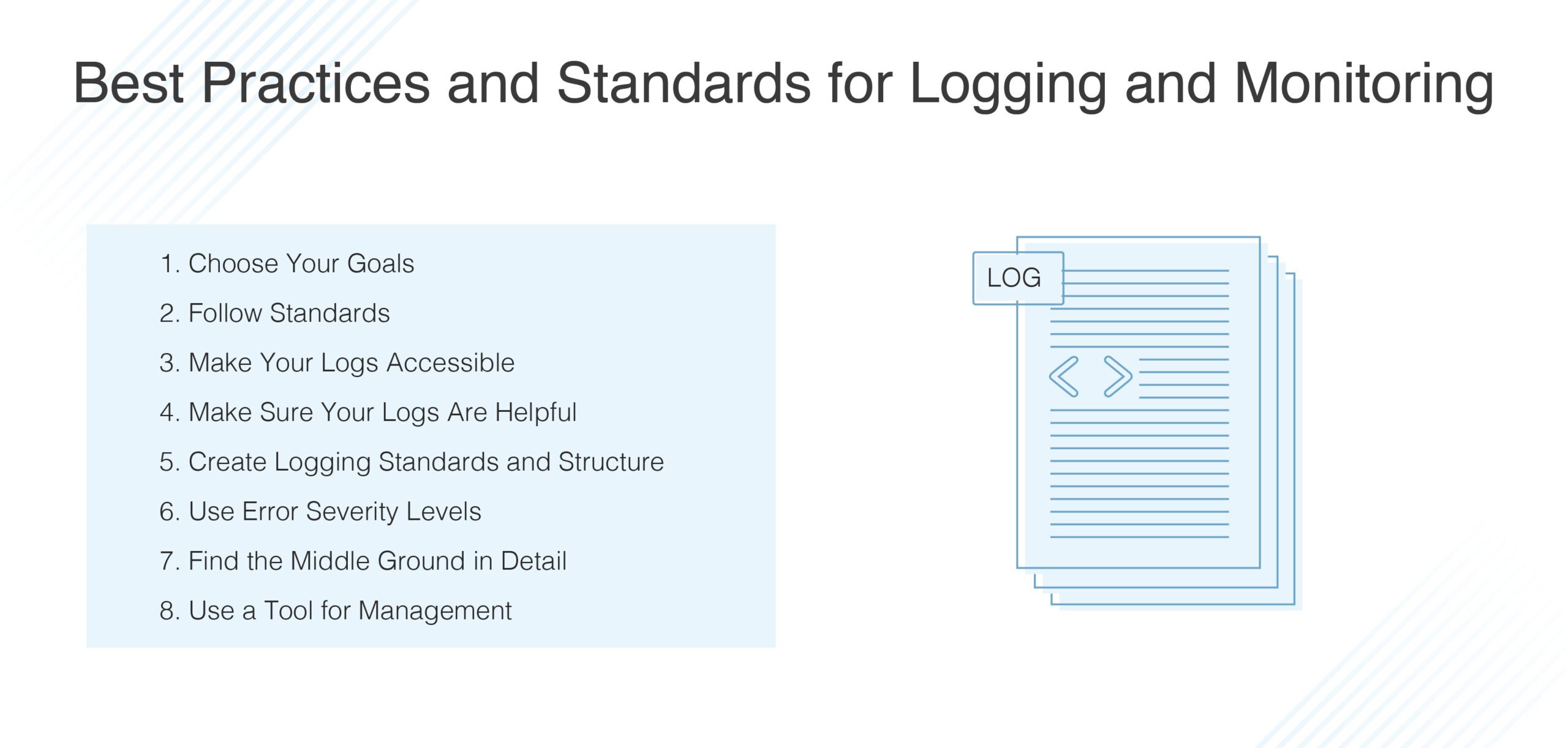 Best Practices and Standards for Logging and Monitoring

1. Choose Your Goals
2. Follow Standards
3. Make Your Logs Accessible
4. Make Sure Your Logs Are Helpful
5. Create Logging Standards and Structure
6. Use Error Severity Levels
7. Find the Middle Ground in Detail
8. Use a Tool for Management

LOG